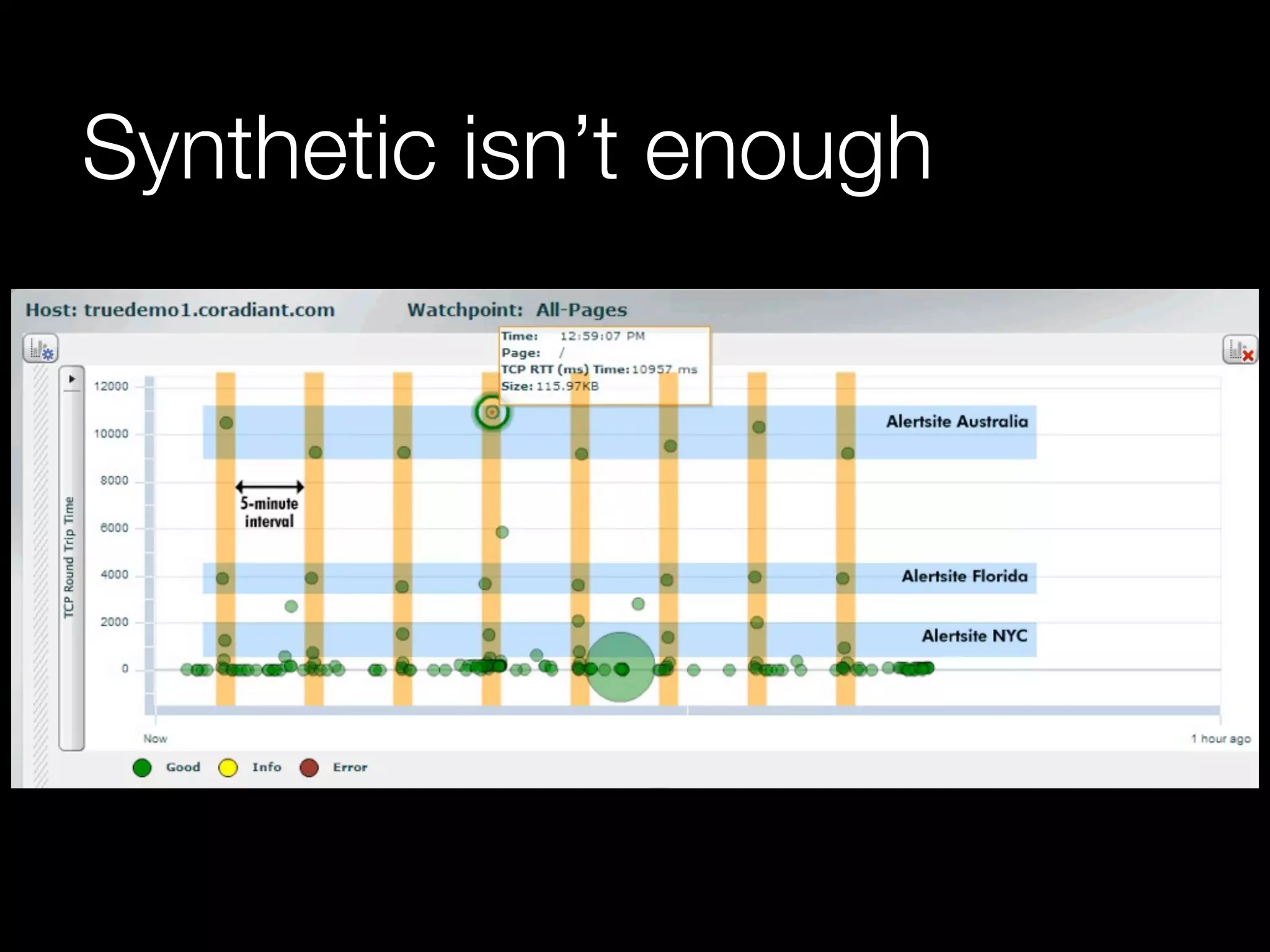 Synthetic isn't enough

Host: truedemo1.coradiant.com

Watchpoint: All-Pages

Time: 12:59:07 PM
Page: /
TCP RTT (ms) Time: 10957 ms
Size: 115.97KB

TCP Round Trip Time

12000
10000
8000
6000
4000
2000
0

5-minute interval

Alertsite Australia

Alertsite Florida

Alertsite NYC

Now

1 hour ago

Good Info Error